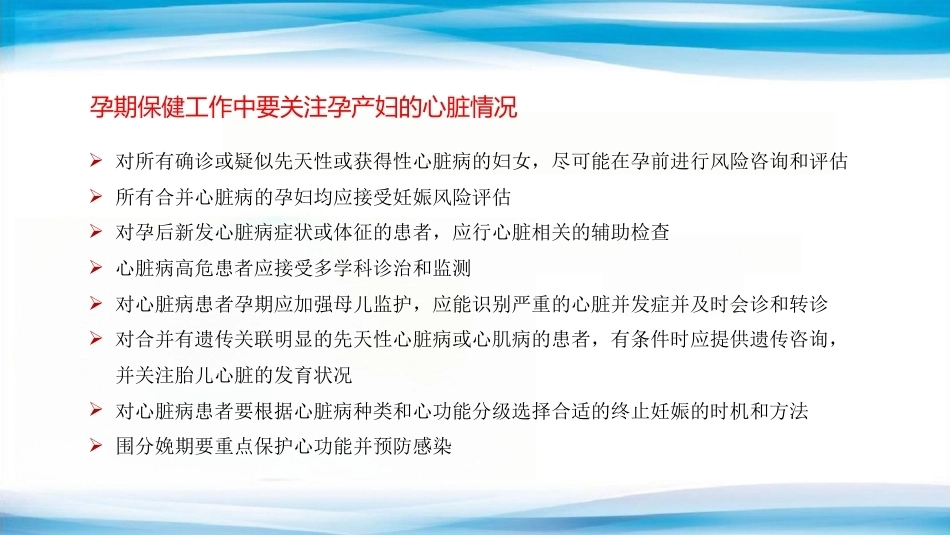 孕期保健工作中要关注孕产妇的心脏情况

➢ 对所有确诊或疑似先天性或获得性心脏病的妇女，尽可能在孕前进行风险咨询和评估
➢ 所有合并心脏病的孕妇均应接受妊娠风险评估
➢ 对孕后新发心脏病症状或体征的患者，应行心脏相关的辅助检查
➢ 心脏病高危患者应接受多学科诊治和监测
➢ 对心脏病患者孕期应加强母儿监护，应能识别严重的心脏并发症并及时会诊和转诊
➢ 对合并有遗传关联明显的先天性心脏病或心肌病的患者，有条件时应提供遗传咨询，并关注胎儿心脏的发育状况
➢ 对心脏病患者要根据心脏病种类和心功能分级选择合适的终止妊娠的时机和方法
➢ 围分娩期要重点保护心功能并预防感染